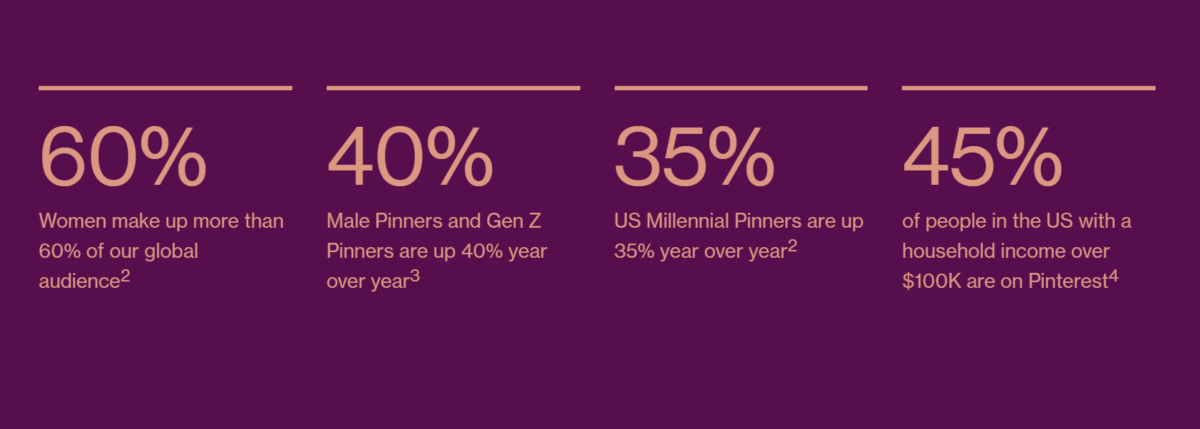 60%

Women make up more than 60% of our global audience$^2$

40%

Male Pinners and Gen Z Pinners are up 40% year over year$^3$

35%

US Millennial Pinners are up 35% year over year$^2$

45%

of people in the US with a household income over \$100K are on Pinterest$^4$